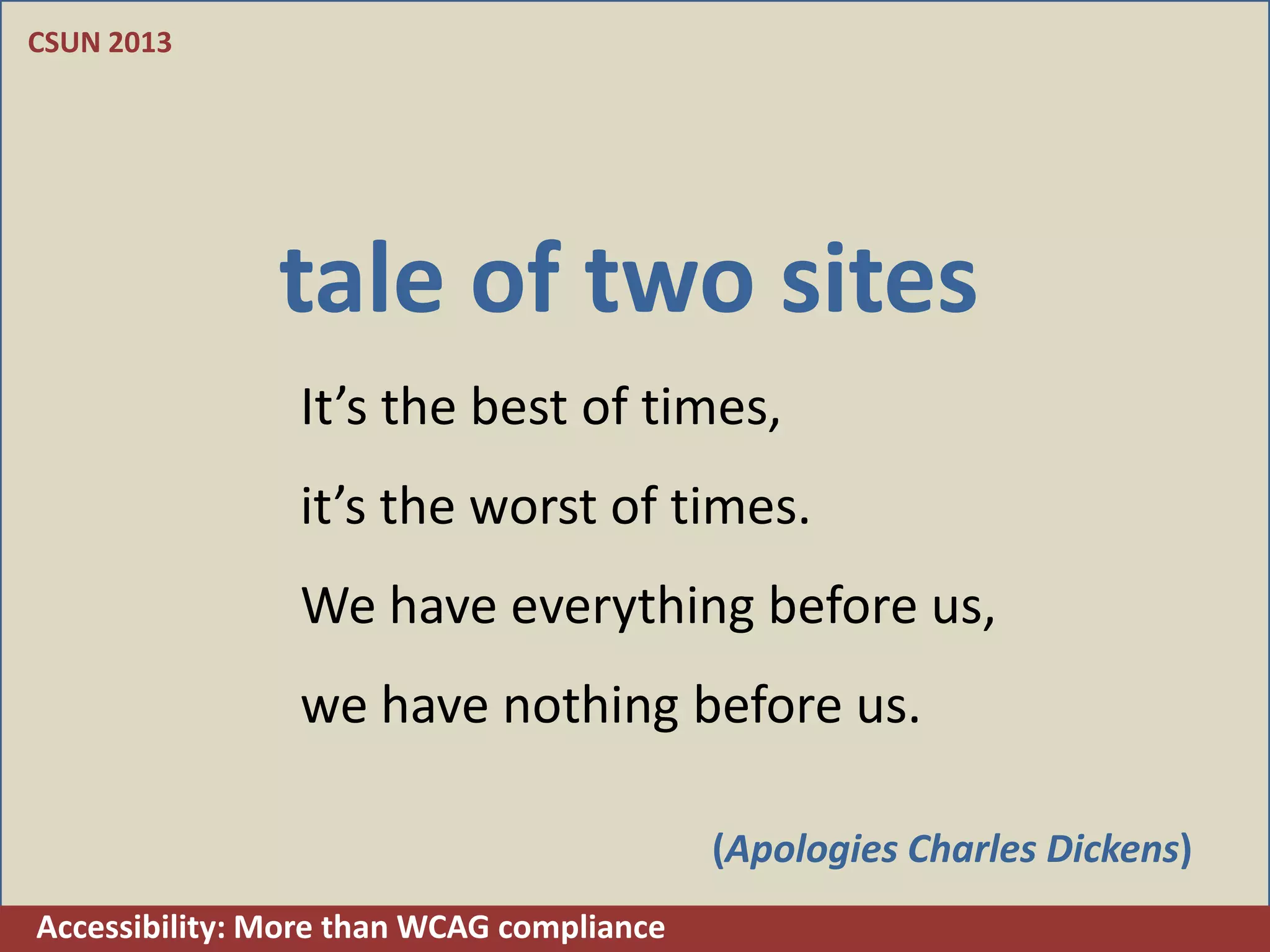 CSUN 2013

tale of two sites

It’s the best of times,

it’s the worst of times.

We have everything before us,

we have nothing before us.

(Apologies Charles Dickens)

Accessibility: More than WCAG compliance